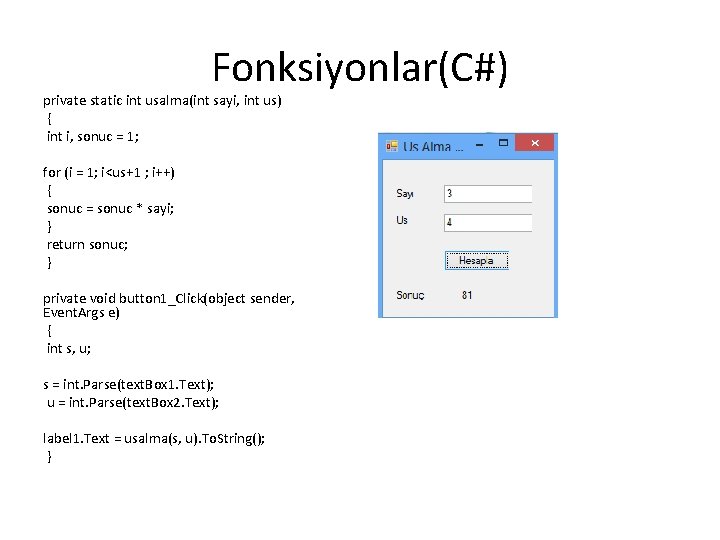 Fonksiyonlar(C#)

private static int usalma(int sayi, int us)
{
int i, sonuc = 1;

for (i = 1; i<us+1 ; i++)
{
sonuc = sonuc * sayi;
}
return sonuc;
}

private void button1_Click(object sender, EventArgs e)
{
int s, u;

s = int.Parse(textBox1.Text);
u = int.Parse(textBox2.Text);

label1.Text = usalma(s, u).ToString();
}

Us Alma ...

Sayı
3
Us
4
Hesapla
Sonuç
81